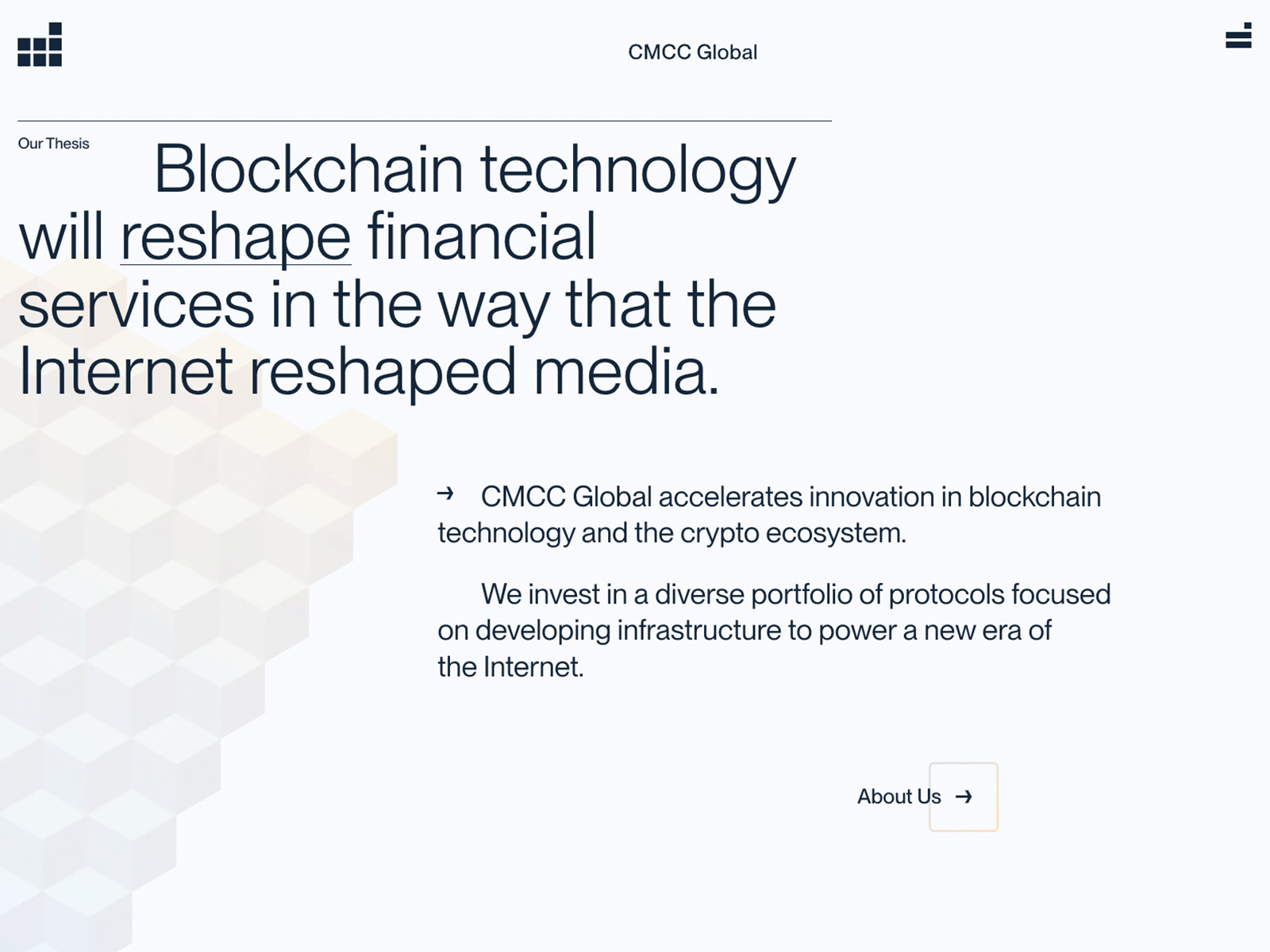 CMCC Global

Our Thesis

Blockchain technology will reshape financial services in the way that the Internet reshaped media.

→ CMCC Global accelerates innovation in blockchain technology and the crypto ecosystem.

We invest in a diverse portfolio of protocols focused on developing infrastructure to power a new era of the Internet.

About Us →